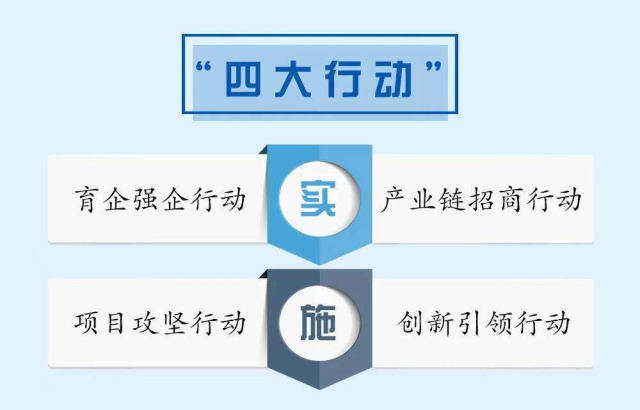 “四大行动”

育企强企行动

实

产业链招商行动

项目攻坚行动

施

创新引领行动